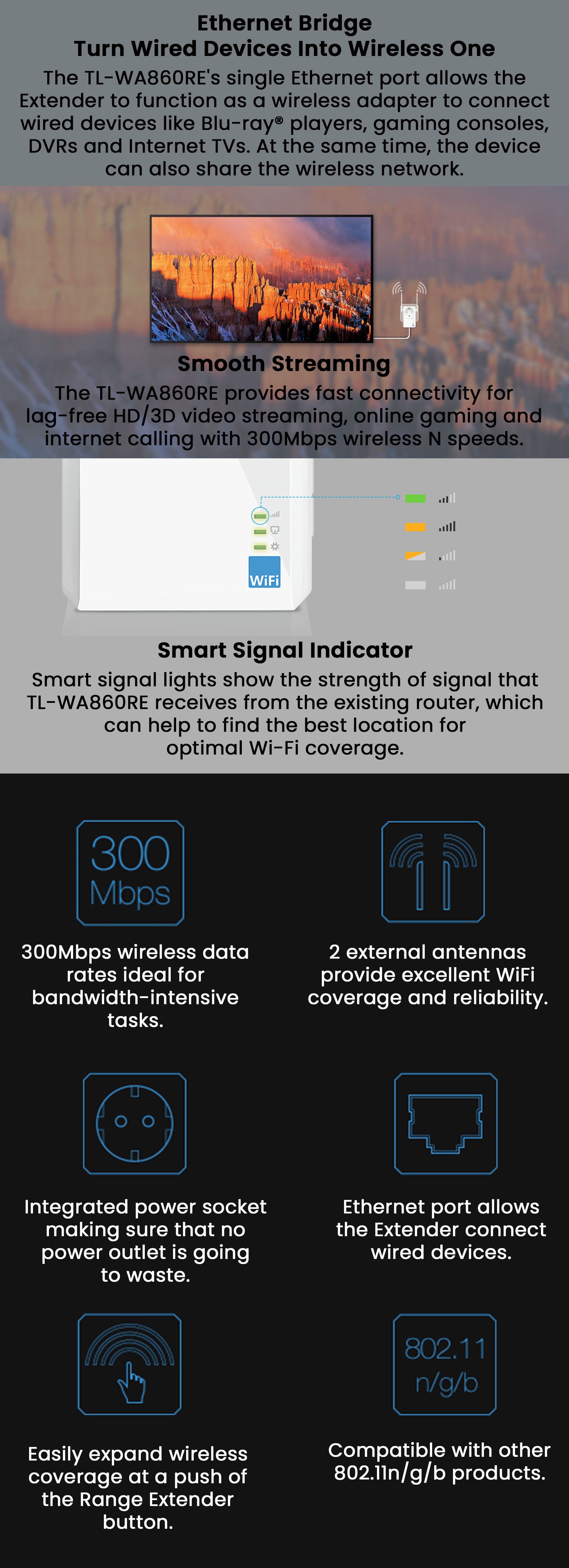 Ethernet Bridge
Turn Wired Devices Into Wireless One

The TL-WA860RE's single Ethernet port allows the Extender to function as a wireless adapter to connect wired devices like Blu-ray® players, gaming consoles, DVRs and Internet TVs. At the same time, the device can also share the wireless network.

Smooth Streaming

The TL-WA860RE provides fast connectivity for lag-free HD/3D video streaming, online gaming and internet calling with 300Mbps wireless N speeds.

WiFi

Smart Signal Indicator

Smart signal lights show the strength of signal that TL-WA860RE receives from the existing router, which can help to find the best location for optimal Wi-Fi coverage.

300 Mbps

300Mbps wireless data rates ideal for bandwidth-intensive tasks.

2 external antennas provide excellent WiFi coverage and reliability.

Integrated power socket making sure that no power outlet is going to waste.

Ethernet port allows the Extender connect wired devices.

Easily expand wireless coverage at a push of the Range Extender button.

802.11 n/g/b

Compatible with other 802.11n/g/b products.